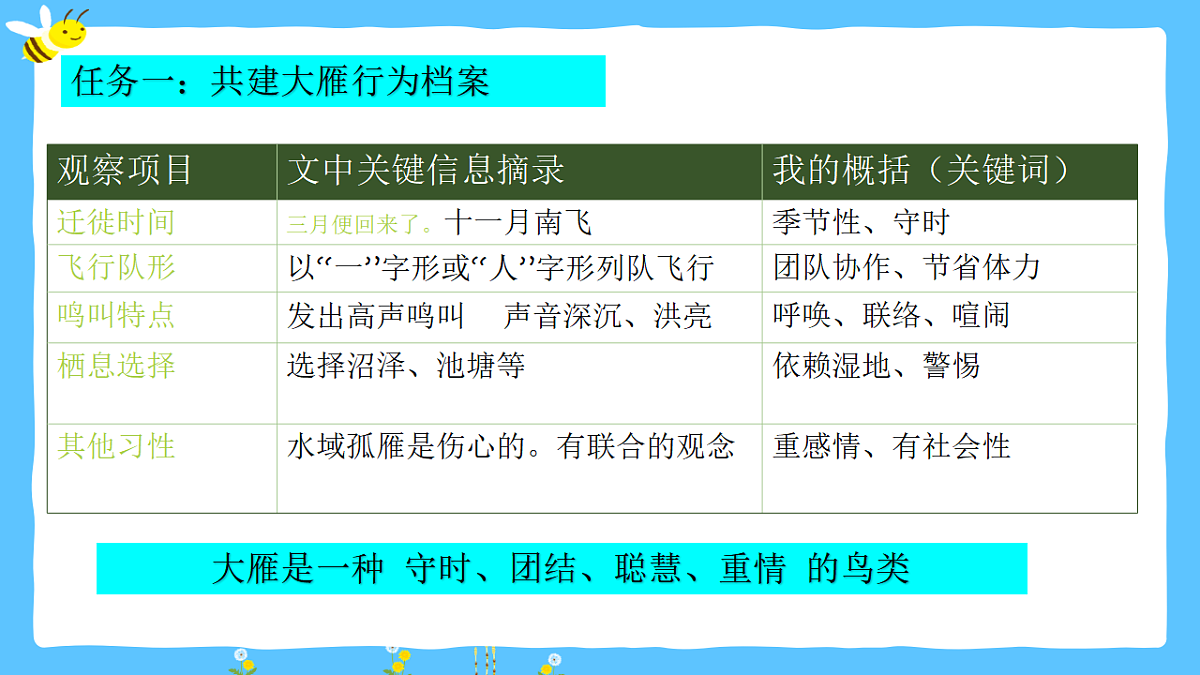 任务一：共建大雁行为档案

| 观察项目 | 文中关键信息摘录 | 我的概括（关键词） |
|---|---|---|
| 迁徙时间 | 三月便回来了。十一月南飞 | 季节性、守时 |
| 飞行队形 | 以“一”字形或“人”字形列队飞行 | 团队协作、节省体力 |
| 鸣叫特点 | 发出高声鸣叫　声音深沉、洪亮 | 呼唤、联络、喧闹 |
| 栖息选择 | 选择沼泽、池塘等 | 依赖湿地、警惕 |
| 其他习性 | 水域孤雁是伤心的。有联合的观念 | 重感情、有社会性 |

大雁是一种 守时、团结、聪慧、重情 的鸟类